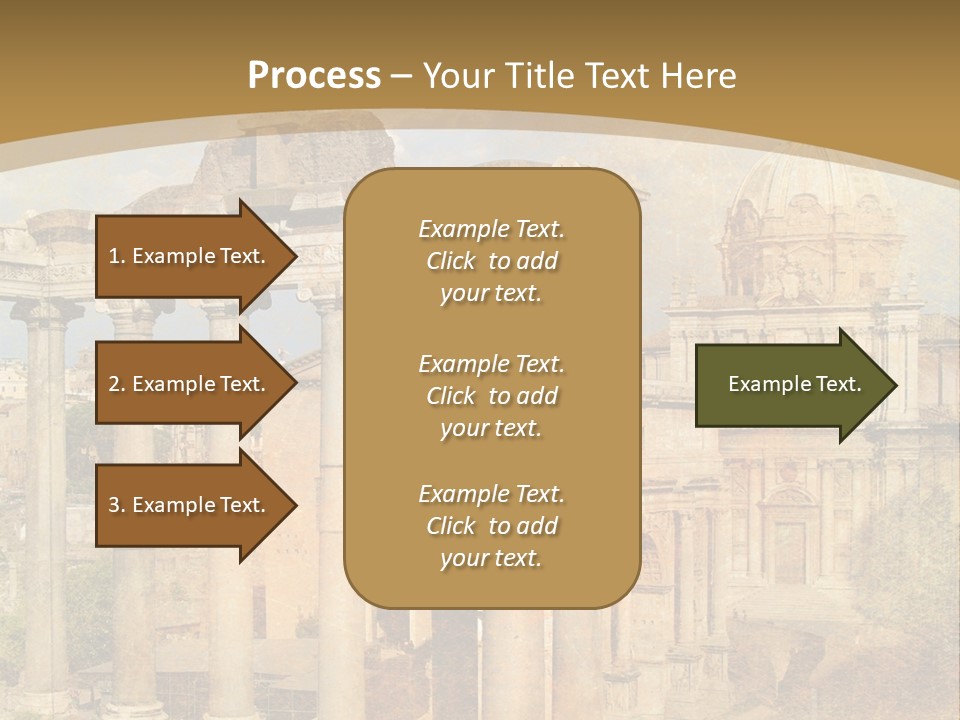 Process – Your Title Text Here

1. Example Text.

2. Example Text.

3. Example Text.

Example Text. Click to add your text.

Example Text. Click to add your text.

Example Text. Click to add your text.

Example Text.